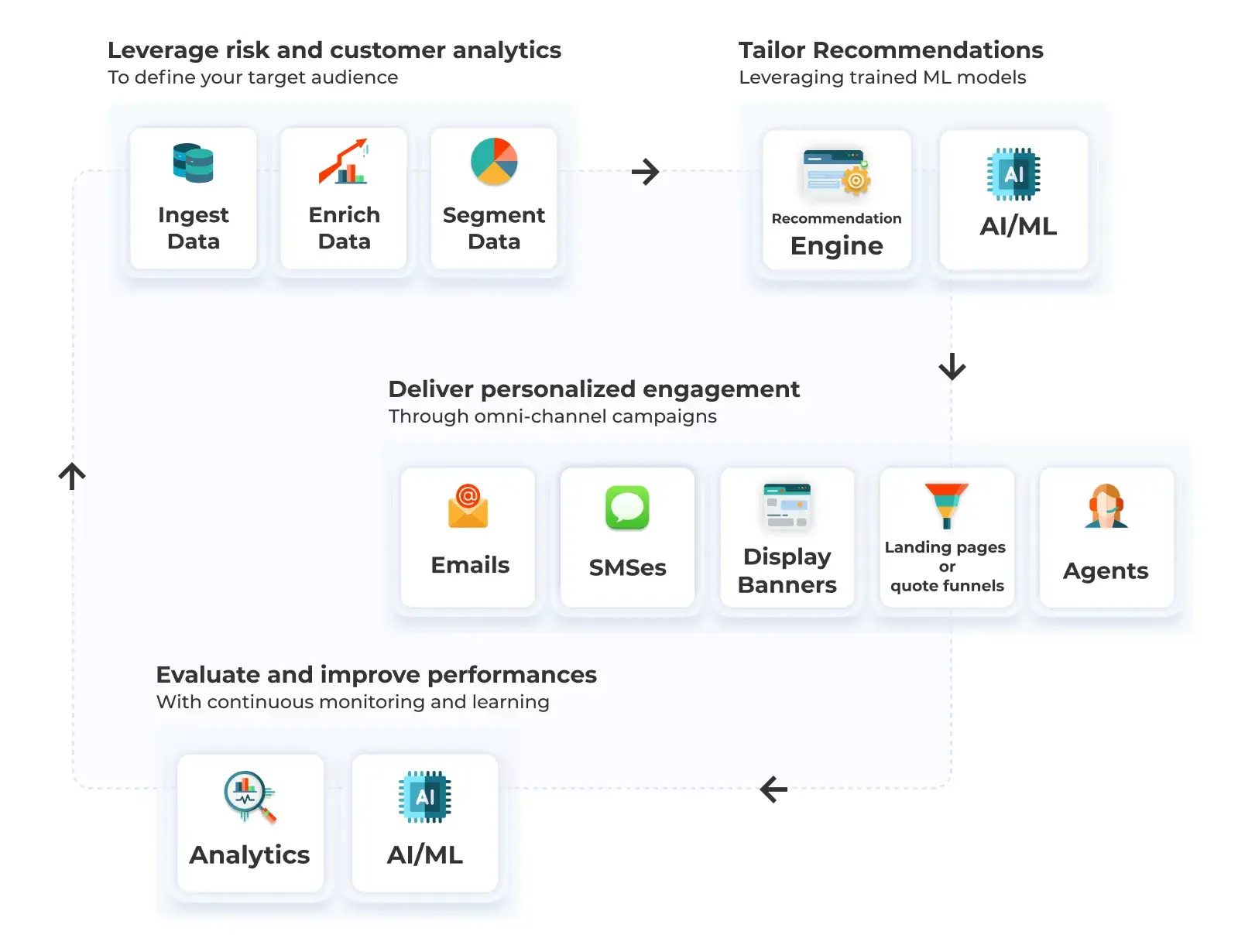 Leverage risk and customer analytics
To define your target audience

Ingest Data

Enrich Data

Segment Data

Tailor Recommendations
Leveraging trained ML models

Recommendation Engine

AI

AI/ML

Deliver personalized engagement
Through omni-channel campaigns

Emails

SMSes

Display Banners

Landing pages or quote funnels

Agents

Evaluate and improve performances
With continuous monitoring and learning

Analytics

AI

AI/ML